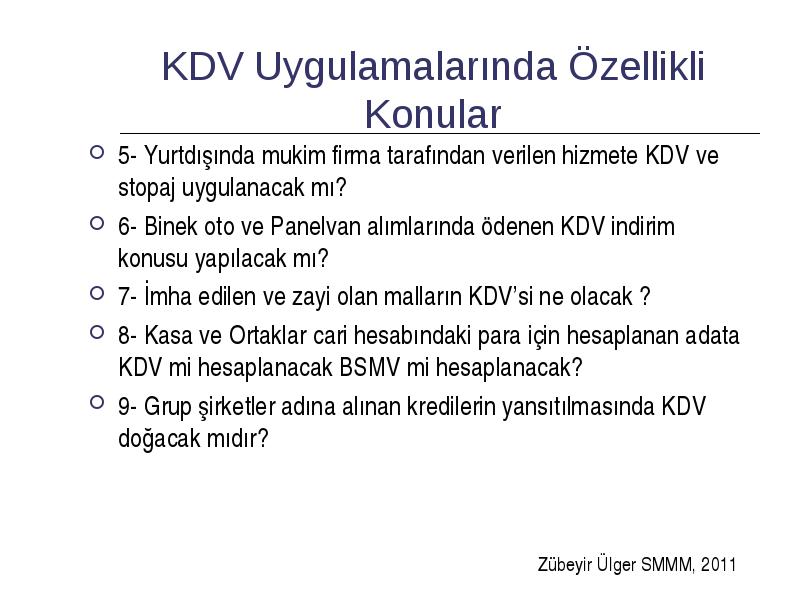 KDV Uygulamalarında Özellikli Konular

5- Yurtdışında mukim firma tarafından verilen hizmete KDV ve stopaj uygulanacak mı?

6- Binek oto ve Panelvan alımlarında ödenen KDV indirim konusu yapılacak mı?

7- İmha edilen ve zayi olan malların KDV'si ne olacak ?

8- Kasa ve Ortaklar cari hesabındaki para için hesaplanan adata KDV mi hesaplanacak BSMV mi hesaplanacak?

9- Grup şirketler adına alınan kredilerin yansıtılmasında KDV doğacak mıdır?

Zübeyir Ülger SMMM, 2011